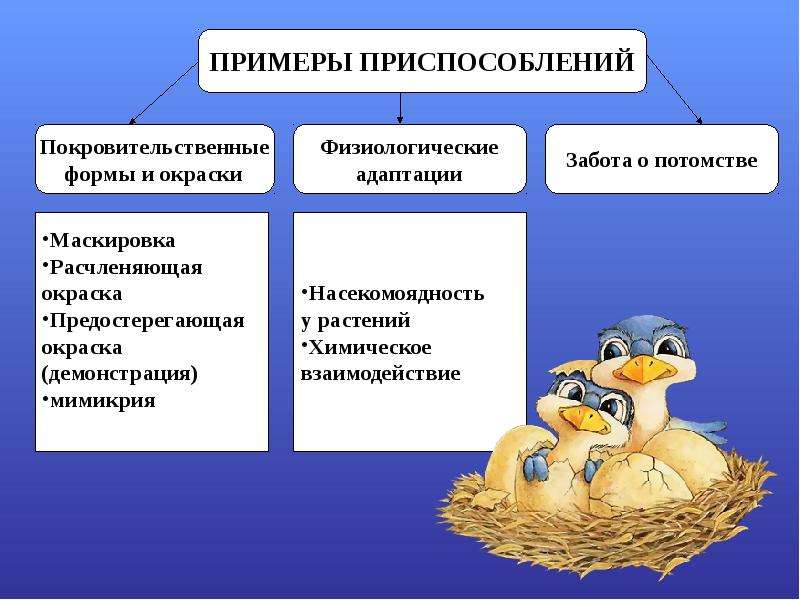 ПРИМЕРЫ ПРИСПОСОБЛЕНИЙ

Покровительственные формы и окраски

Физиологические адаптации

Забота о потомстве

•Маскировка
•Расчленяющая окраска
•Предостерегающая окраска (демонстрация)
•мимикрия

•Насекомоядность у растений
•Химическое взаимодействие